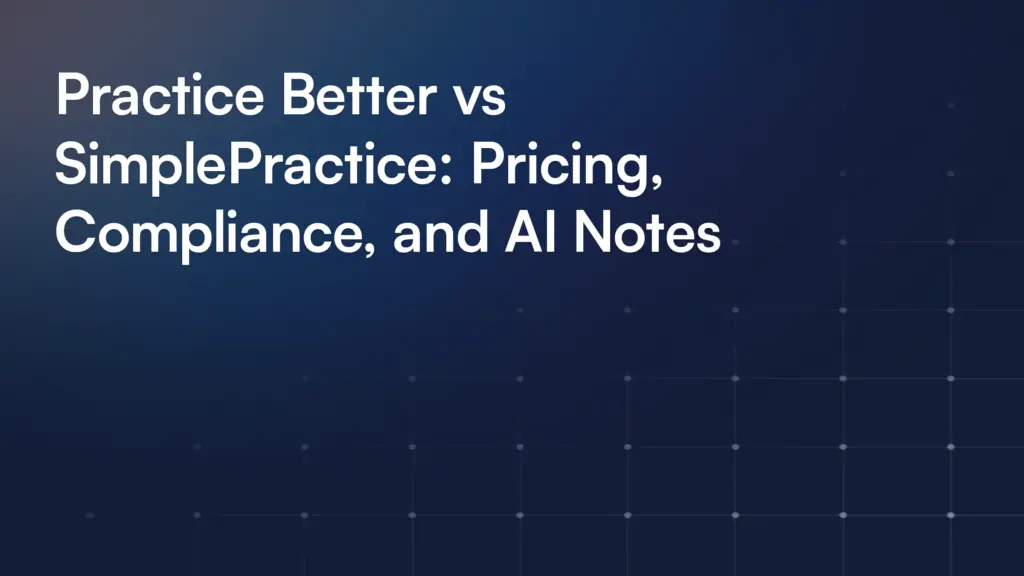 Practice Better vs SimplePractice: Pricing, Compliance, and AI Notes